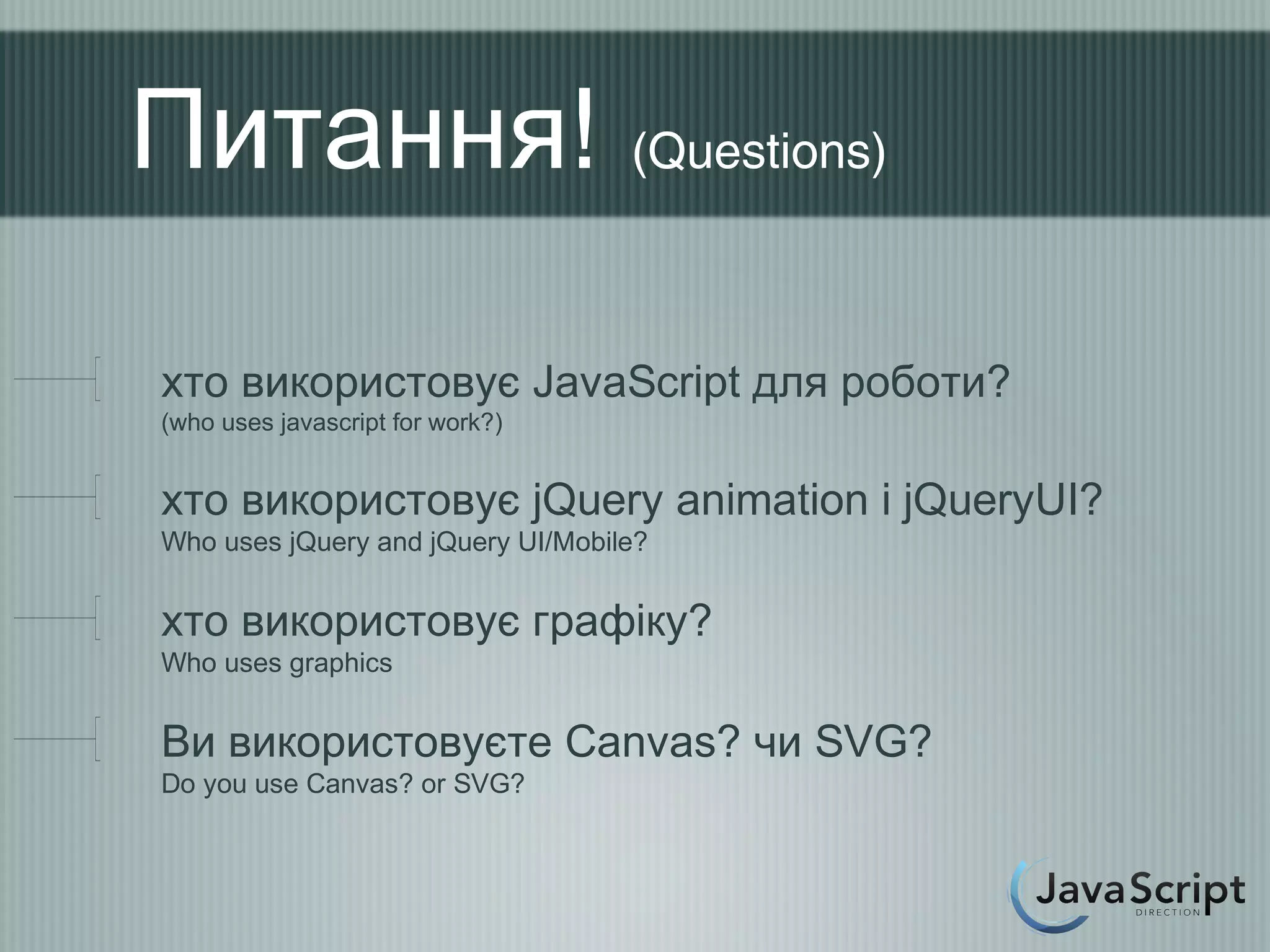 Питання! (Questions)

хто використовує JavaScript для роботи?
(who uses javascript for work?)

хто використовує jQuery animation і jQueryUI?
Who uses jQuery and jQuery UI/Mobile?

хто використовує графіку?
Who uses graphics

Ви використовуєте Canvas? чи SVG?
Do you use Canvas? or SVG?

JavaScript
DIRECTION